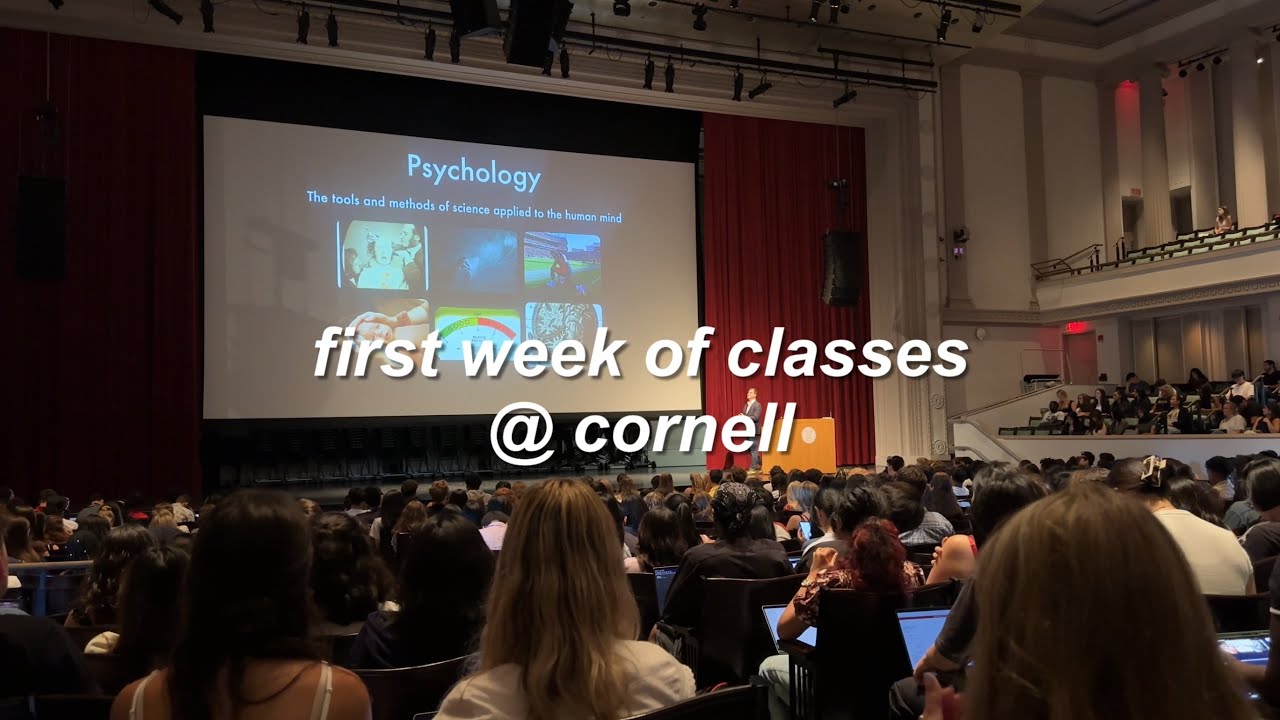 Psychology
The tools and methods of science applied to the human mind

first week of classes
@ cornell